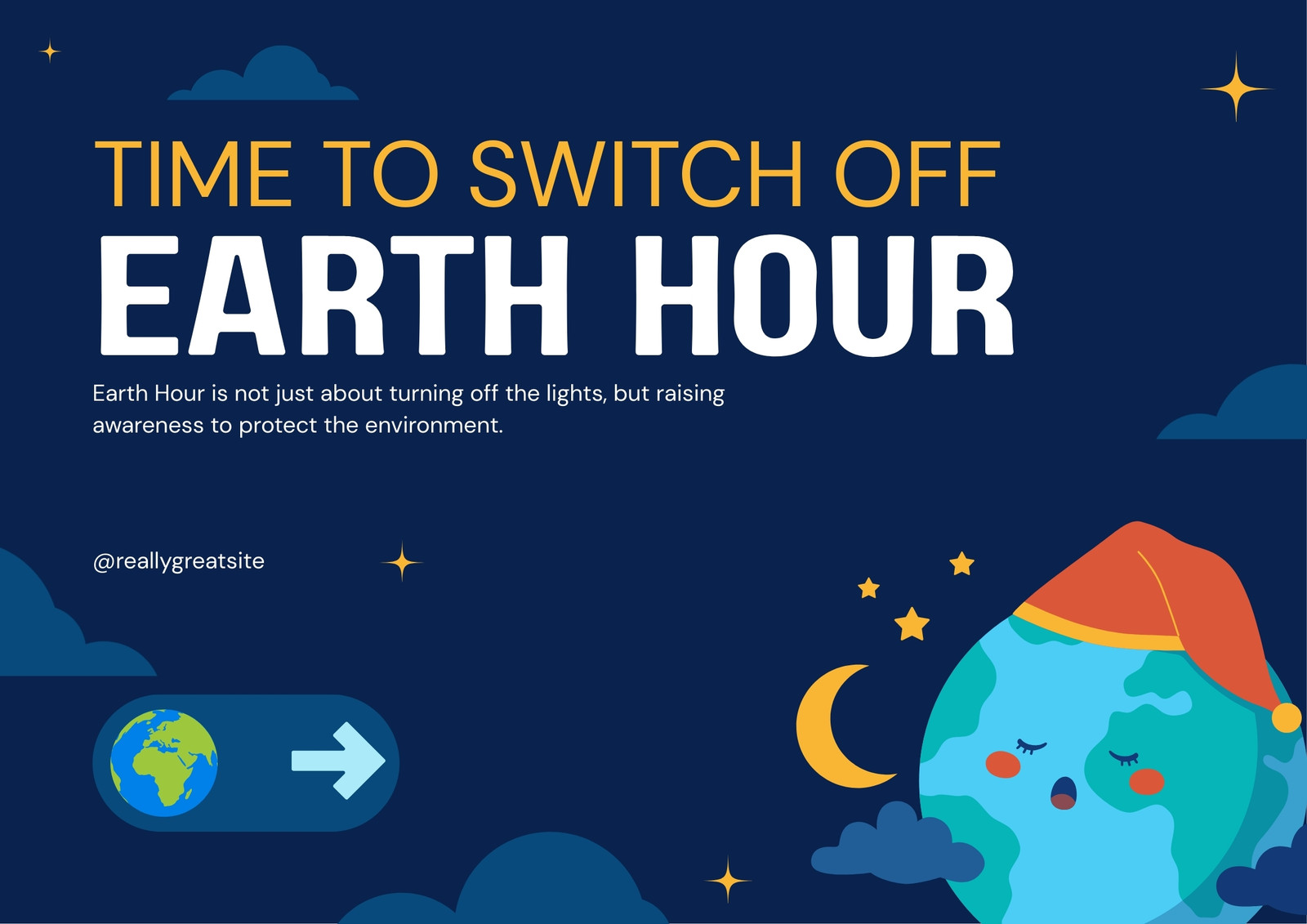 TIME TO SWITCH OFF
EARTH HOUR

Earth Hour is not just about turning off the lights, but raising awareness to protect the environment.

@reallygreatsite